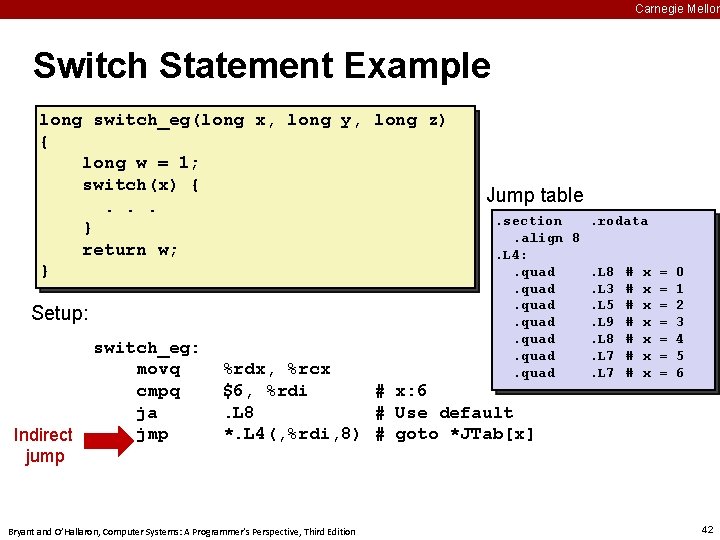 Carnegie Mellon

Switch Statement Example

long switch_eg(long x, long y, long z)
{
    long w = 1;
    switch(x) {
      . . .
    }
    return w;
}

Jump table

.section    .rodata
  .align 8
.L4:
  .quad    .L8  # x = 0
  .quad    .L3  # x = 1
  .quad    .L5  # x = 2
  .quad    .L9  # x = 3
  .quad    .L8  # x = 4
  .quad    .L7  # x = 5
  .quad    .L7  # x = 6

Setup:

switch_eg:
    movq    %rdx, %rcx
    cmpq    $6, %rdi         # x:6
    ja      .L8              # Use default
    jmp     *.L4(,%rdi,8)    # goto *JTab[x]

Indirect jump

Bryant and O'Hallaron, Computer Systems: A Programmer's Perspective, Third Edition

42